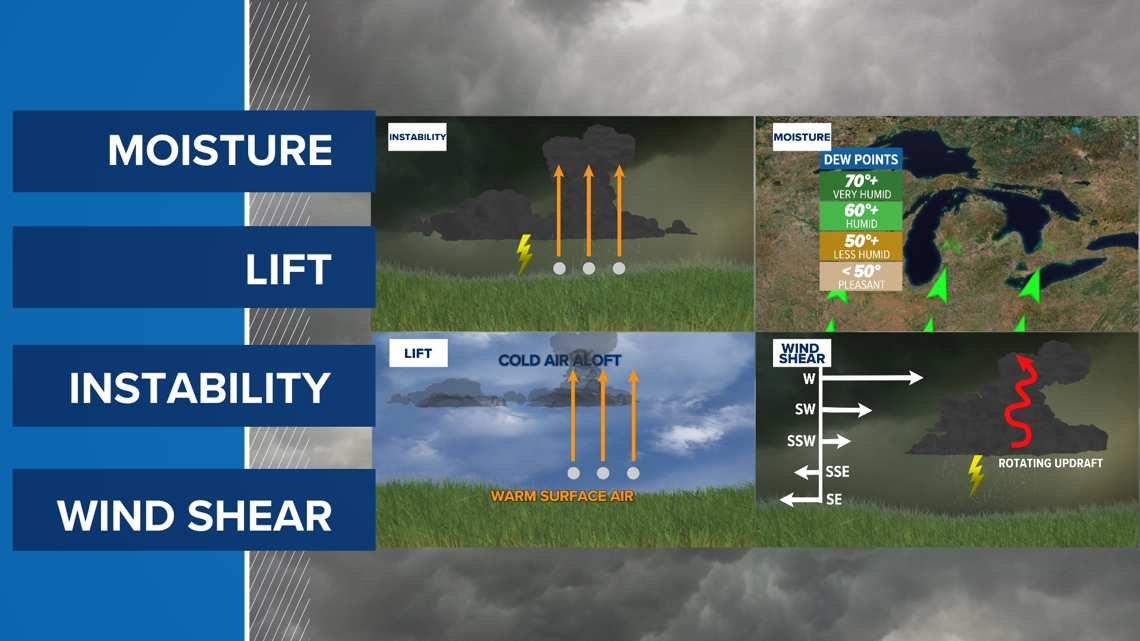 MOISTURE

LIFT

INSTABILITY

WIND SHEAR

INSTABILITY

MOISTURE

DEW POINTS

70°+
VERY HUMID

60°+
HUMID

50°+
LESS HUMID

< 50°
PLEASANT

LIFT

COLD AIR ALOFT

WARM SURFACE AIR

WIND SHEAR

W

SW

SSW

SSE

SE

ROTATING UPDRAFT